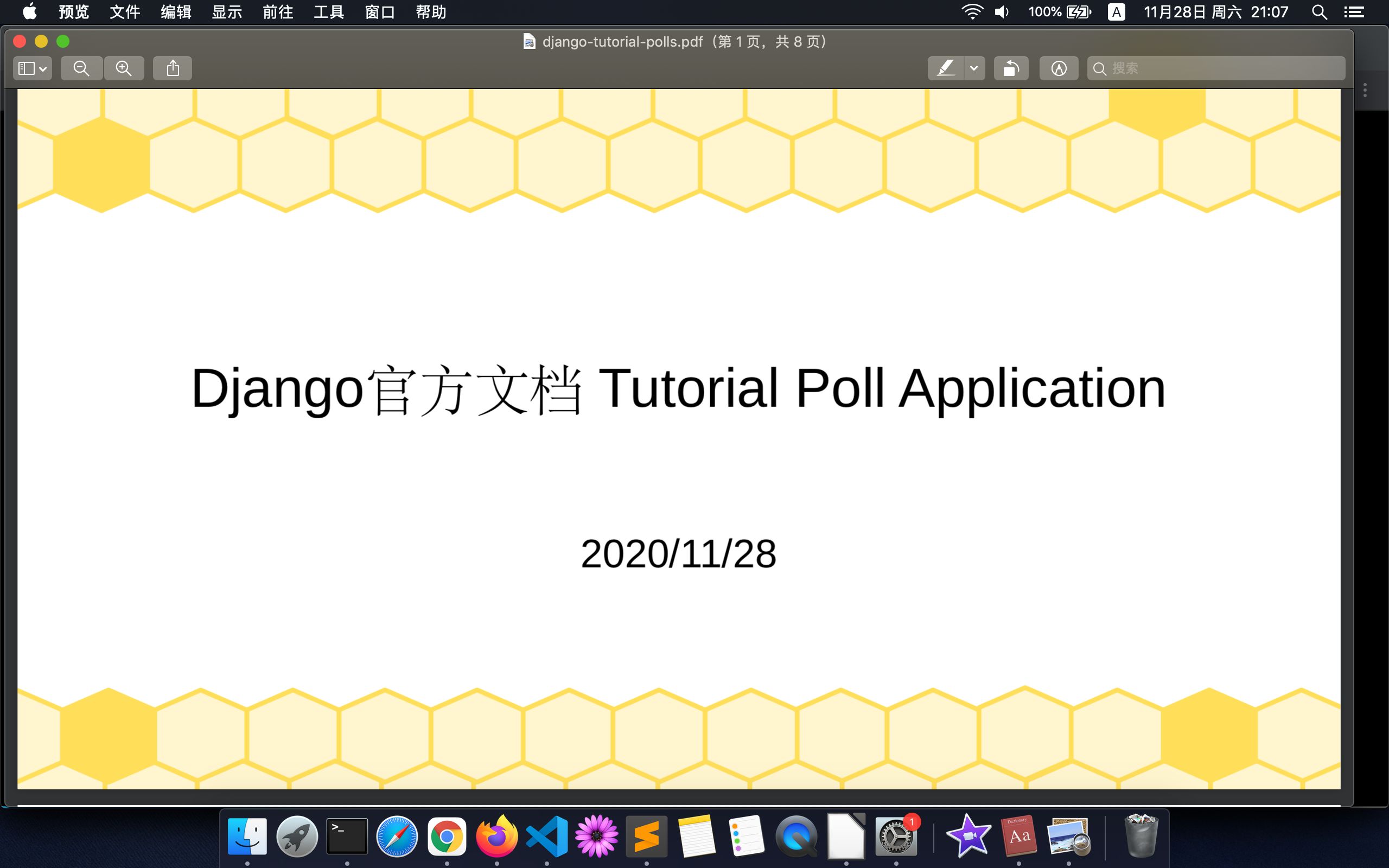 预览 文件 编辑 显示 前往 工具 窗口 帮助

100% A 11月28日 周六 21:07

django-tutorial-polls.pdf（第 1 页，共 8 页）

搜索

Django官方文档 Tutorial Poll Application

2020/11/28

1

Aa